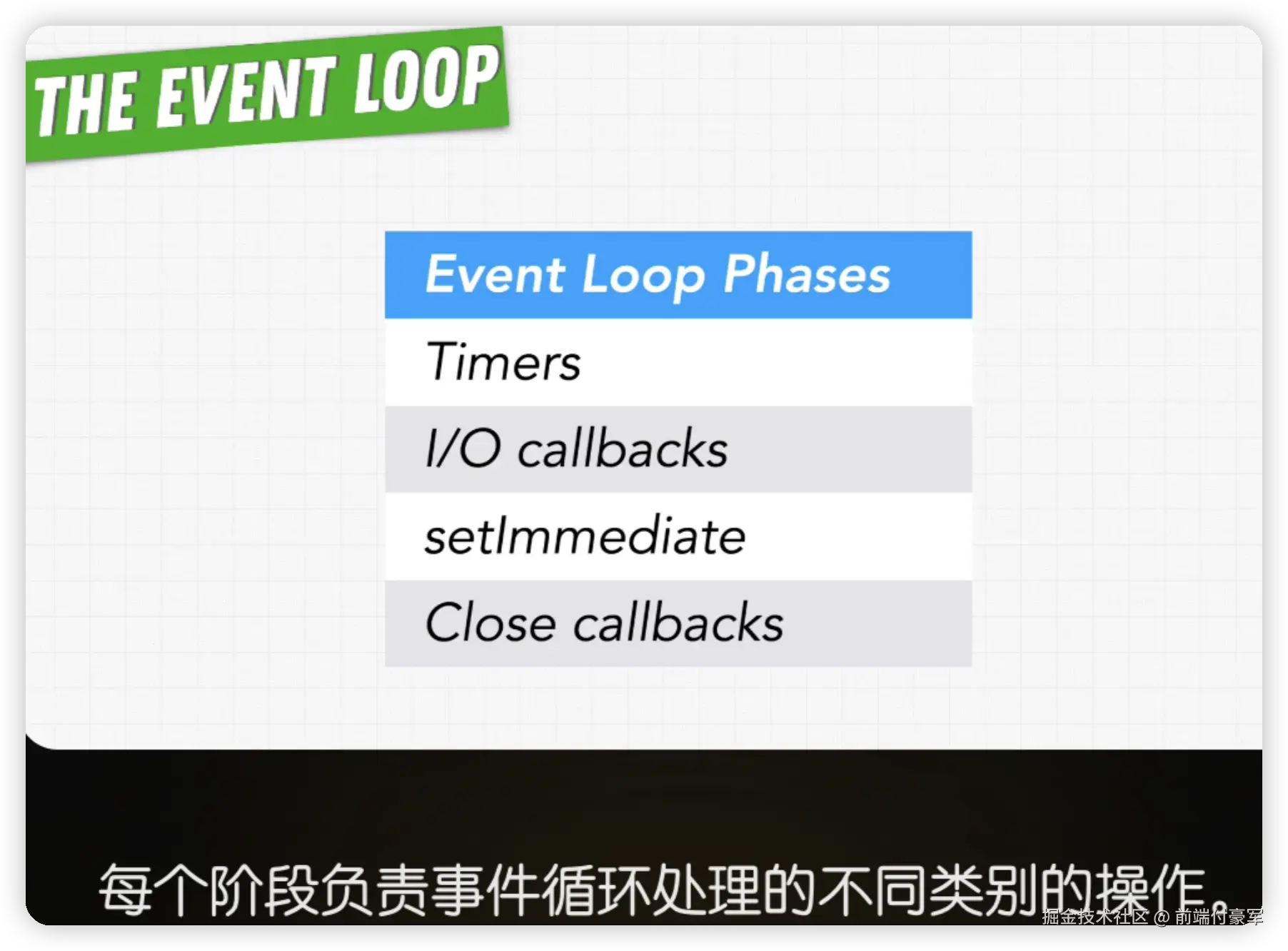 THE EVENT LOOP

| Event Loop Phases |
|---|
| Timers |
| I/O callbacks |
| setImmediate |
| Close callbacks |

每个阶段负责事件循环处理的不同类别的操作。

掘金技术社区 @ 前端付豪军